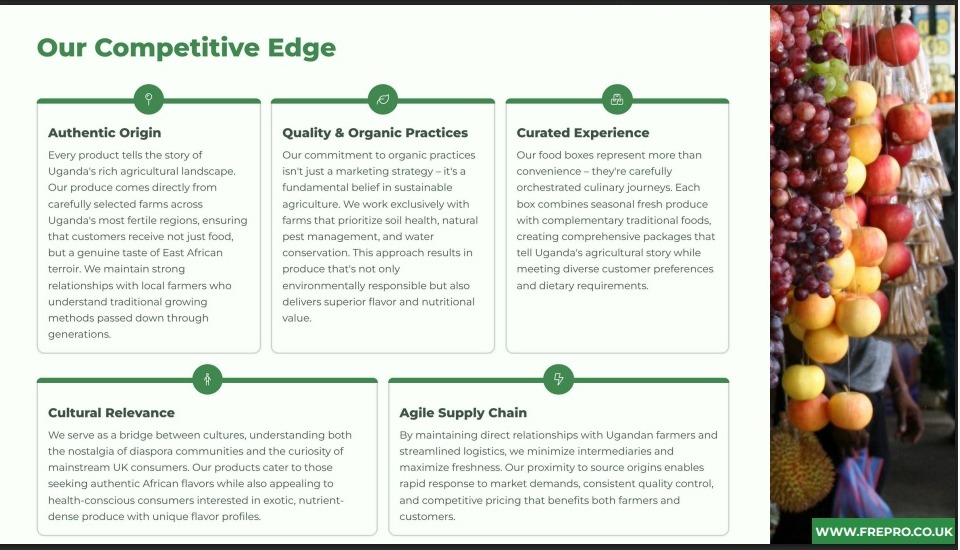 Our Competitive Edge

Authentic Origin

Every product tells the story of Uganda's rich agricultural landscape. Our produce comes directly from carefully selected farms across Uganda's most fertile regions, ensuring that customers receive not just food, but a genuine taste of East African terroir. We maintain strong relationships with local farmers who understand traditional growing methods passed down through generations.

Quality & Organic Practices

Our commitment to organic practices isn't just a marketing strategy – it's a fundamental belief in sustainable agriculture. We work exclusively with farms that prioritize soil health, natural pest management, and water conservation. This approach results in produce that's not only environmentally responsible but also delivers superior flavor and nutritional value.

Curated Experience

Our food boxes represent more than convenience – they're carefully orchestrated culinary journeys. Each box combines seasonal fresh produce with complementary traditional foods, creating comprehensive packages that tell Uganda's agricultural story while meeting diverse customer preferences and dietary requirements.

Cultural Relevance

We serve as a bridge between cultures, understanding both the nostalgia of diaspora communities and the curiosity of mainstream UK consumers. Our products cater to those seeking authentic African flavors while also appealing to health-conscious consumers interested in exotic, nutrient-dense produce with unique flavor profiles.

Agile Supply Chain

By maintaining direct relationships with Ugandan farmers and streamlined logistics, we minimize intermediaries and maximize freshness. Our proximity to source origins enables rapid response to market demands, consistent quality control, and competitive pricing that benefits both farmers and customers.

WWW.FREPRO.CO.UK